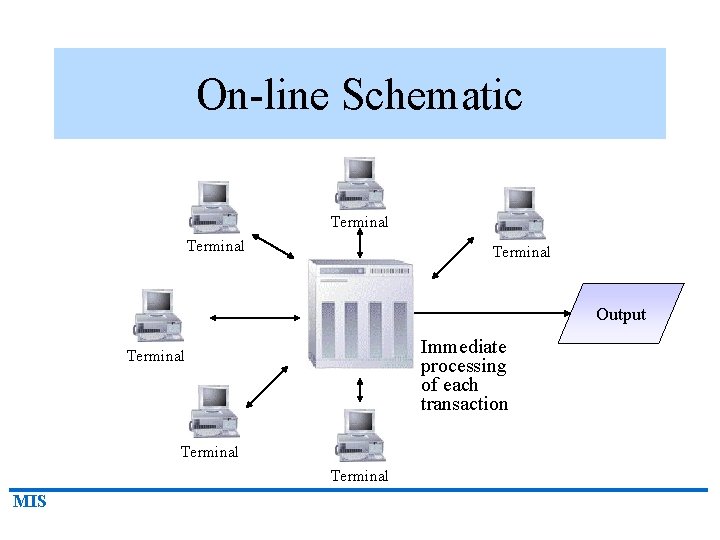 On-line Schematic

Terminal

Terminal

Terminal

Terminal

Output

Immediate processing of each transaction

Terminal

Terminal

MIS